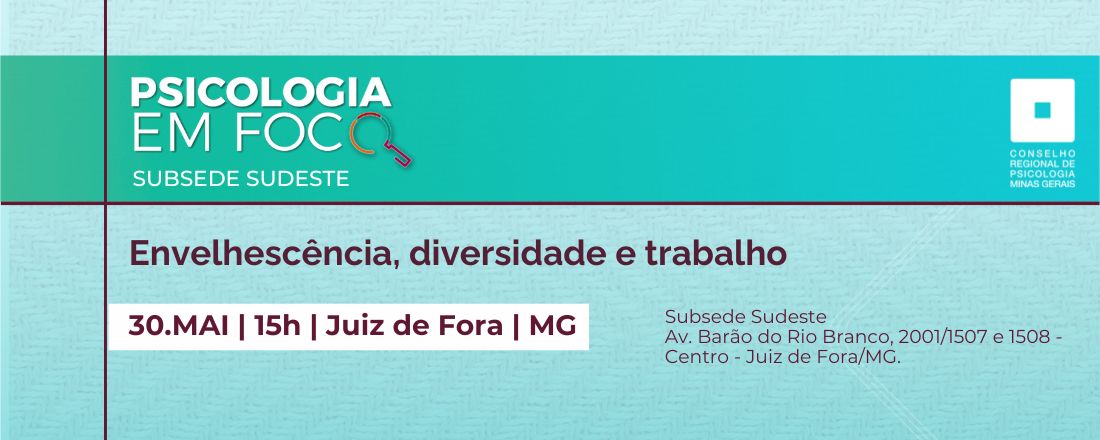 PSICOLOGIA
EM FOCO
SUBSEDE SUDESTE

CONSELHO
REGIONAL DE
PSICOLOGIA
MINAS GERAIS

Envelhescência, diversidade e trabalho

30.MAI | 15h | Juiz de Fora | MG

Subsede Sudeste
Av. Barão do Rio Branco, 2001/1507 e 1508 - Centro - Juiz de Fora/MG.